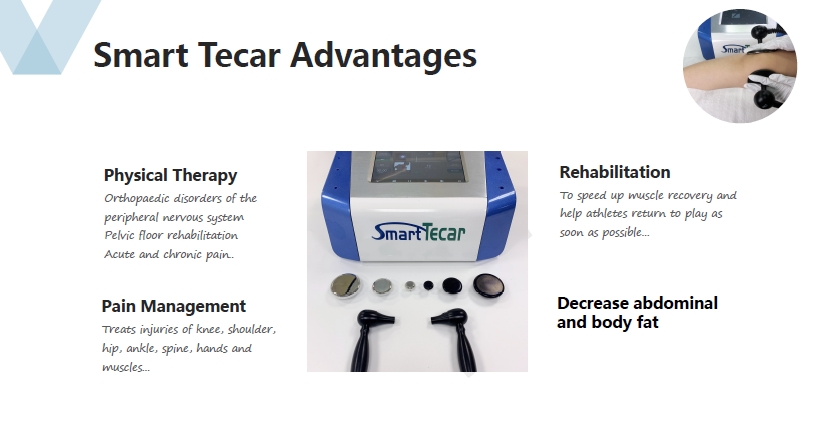 Smart Tecar Advantages

Physical Therapy
Orthopaedic disorders of the peripheral nervous system
Pelvic floor rehabilitation
Acute and chronic pain..

Pain Management
Treats injuries of knee, shoulder, hip, ankle, spine, hands and muscles...

SmartTecar

Rehabilitation
To speed up muscle recovery and help athletes return to play as soon as possible...

Decrease abdominal and body fat